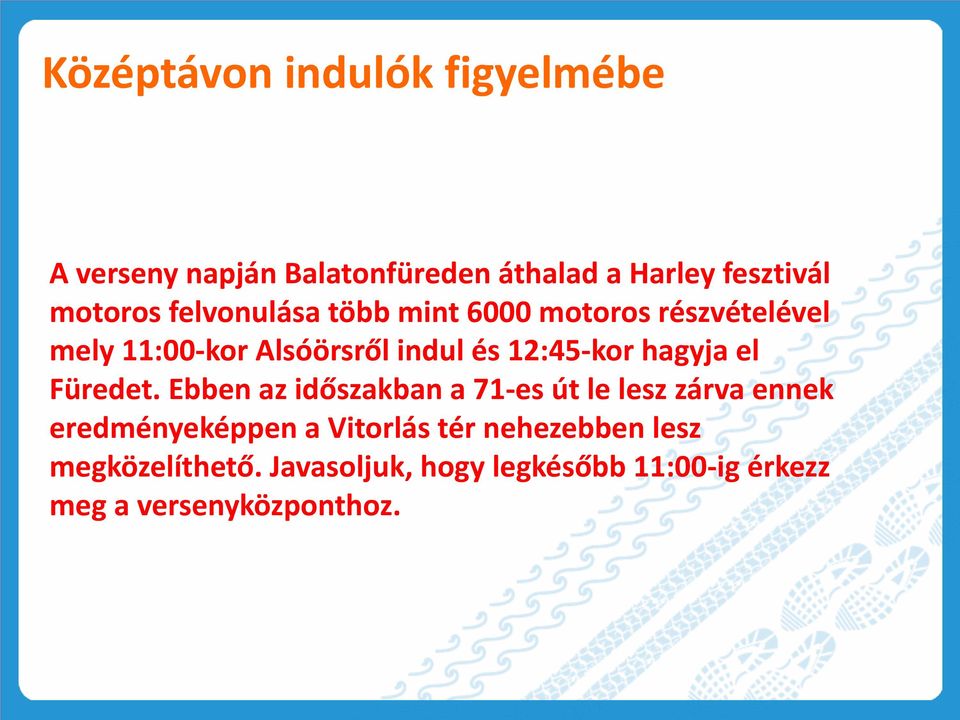 Középtávon indulók figyelmébe

A verseny napján Balatonfüreden áthalad a Harley fesztivál motoros felvonulása több mint 6000 motoros részvételével mely 11:00-kor Alsóörsről indul és 12:45-kor hagyja el Füredet. Ebben az időszakban a 71-es út le lesz zárva ennek eredményeképpen a Vitorlás tér nehezebben lesz megközelíthető. Javasoljuk, hogy legkésőbb 11:00-ig érkezz meg a versenyközponthoz.